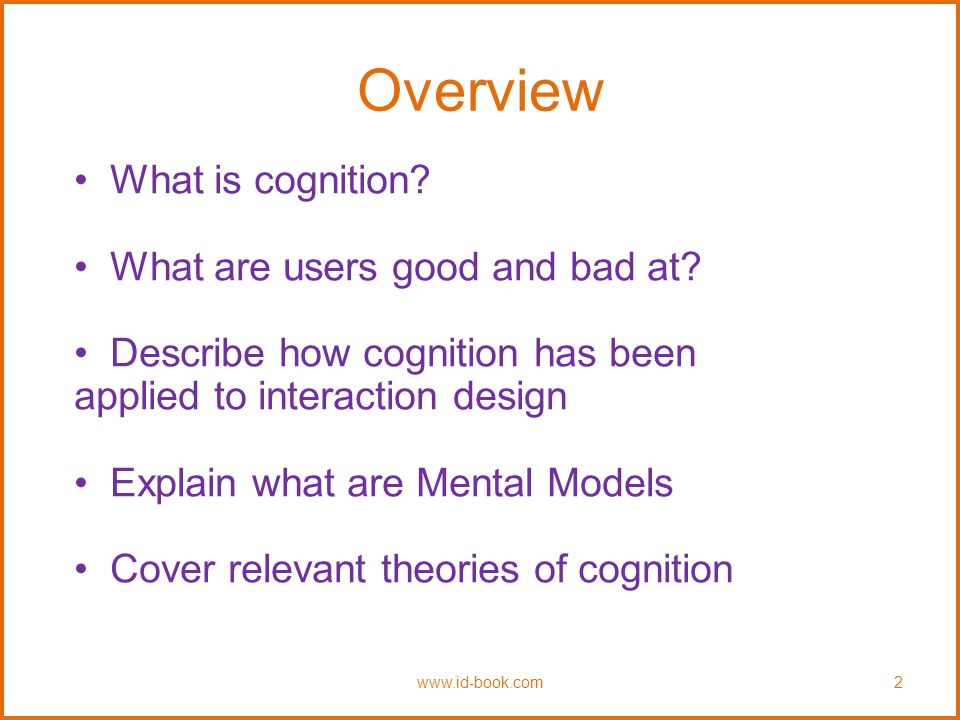 Overview

• What is cognition?

• What are users good and bad at?

• Describe how cognition has been applied to interaction design

• Explain what are Mental Models

• Cover relevant theories of cognition

www.id-book.com

2